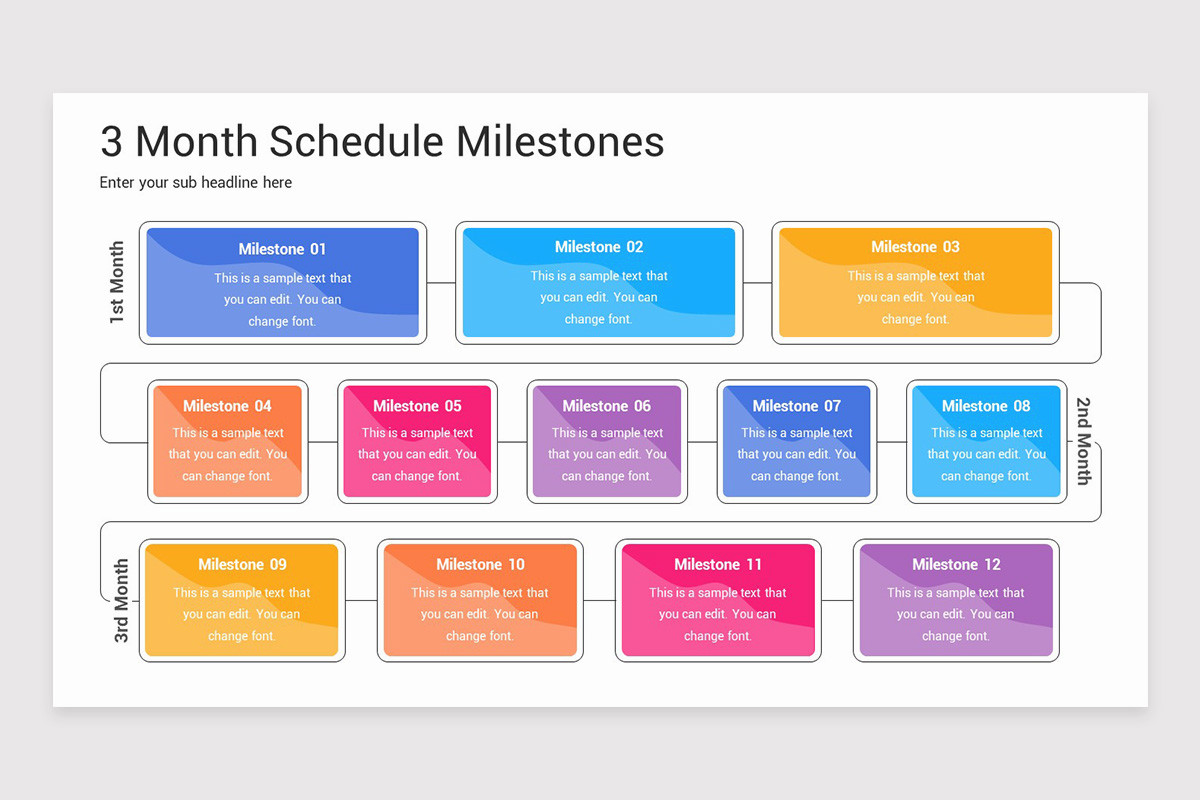 3 Month Schedule Milestones

Enter your sub headline here

1st Month

Milestone 01
This is a sample text that you can edit. You can change font.

Milestone 02
This is a sample text that you can edit. You can change font.

Milestone 03
This is a sample text that you can edit. You can change font.

Milestone 04
This is a sample text that you can edit. You can change font.

Milestone 05
This is a sample text that you can edit. You can change font.

Milestone 06
This is a sample text that you can edit. You can change font.

Milestone 07
This is a sample text that you can edit. You can change font.

Milestone 08
This is a sample text that you can edit. You can change font.

2nd Month

3rd Month

Milestone 09
This is a sample text that you can edit. You can change font.

Milestone 10
This is a sample text that you can edit. You can change font.

Milestone 11
This is a sample text that you can edit. You can change font.

Milestone 12
This is a sample text that you can edit. You can change font.